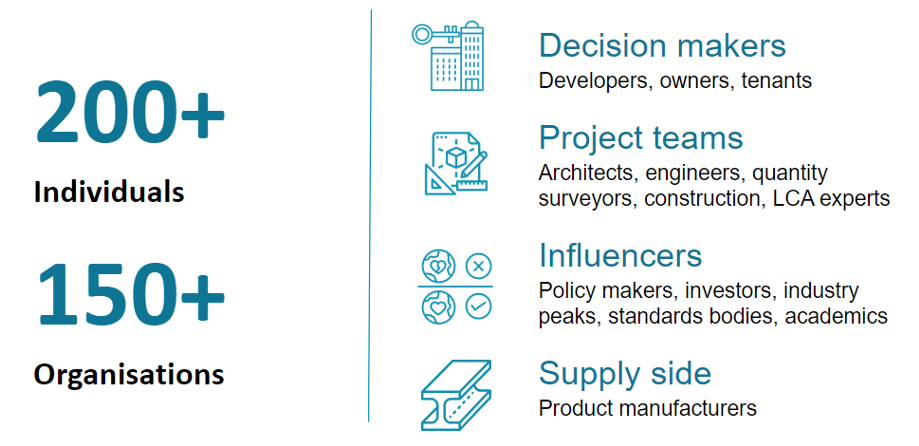 200+

Individuals

150+

Organisations

Decision makers
Developers, owners, tenants

Project teams
Architects, engineers, quantity surveyors, construction, LCA experts

Influencers
Policy makers, investors, industry peaks, standards bodies, academics

Supply side
Product manufacturers